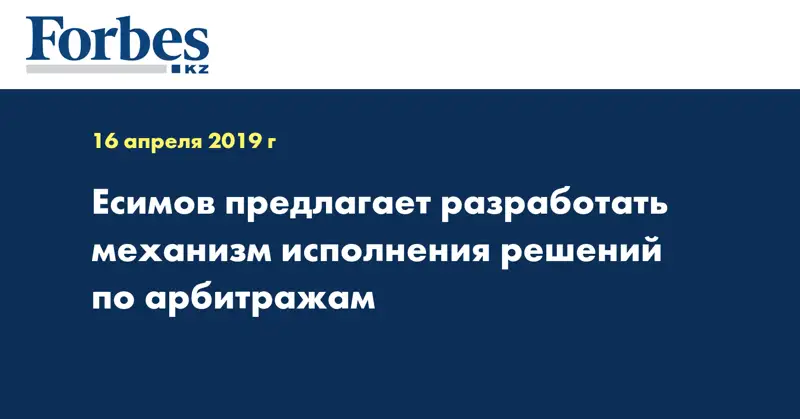 Forbes
KZ

16 апреля 2019 г

Есимов предлагает разработать механизм исполнения решений по арбитражам